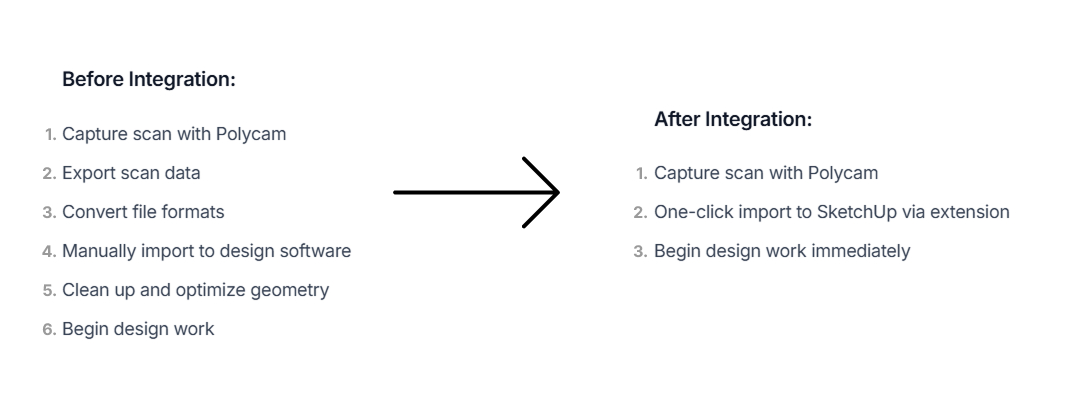 Before Integration:

1. Capture scan with Polycam
2. Export scan data
3. Convert file formats
4. Manually import to design software
5. Clean up and optimize geometry
6. Begin design work

After Integration:

1. Capture scan with Polycam
2. One-click import to SketchUp via extension
3. Begin design work immediately